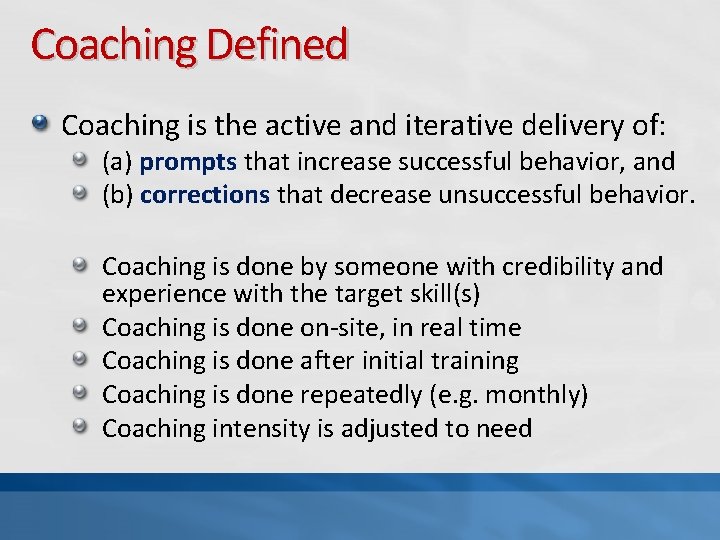 Coaching Defined

Coaching is the active and iterative delivery of:

(a) prompts that increase successful behavior, and

(b) corrections that decrease unsuccessful behavior.

Coaching is done by someone with credibility and experience with the target skill(s)

Coaching is done on-site, in real time

Coaching is done after initial training

Coaching is done repeatedly (e.g. monthly)

Coaching intensity is adjusted to need